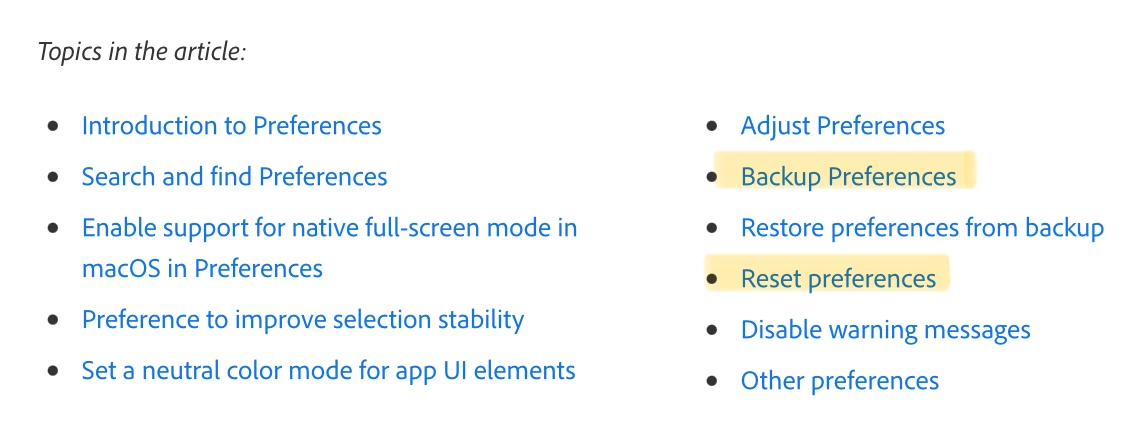 Topics in the article:

- Introduction to Preferences
- Search and find Preferences
- Enable support for native full-screen mode in macOS in Preferences
- Preference to improve selection stability
- Set a neutral color mode for app UI elements

- Adjust Preferences
- Backup Preferences
- Restore preferences from backup
- Reset preferences
- Disable warning messages
- Other preferences